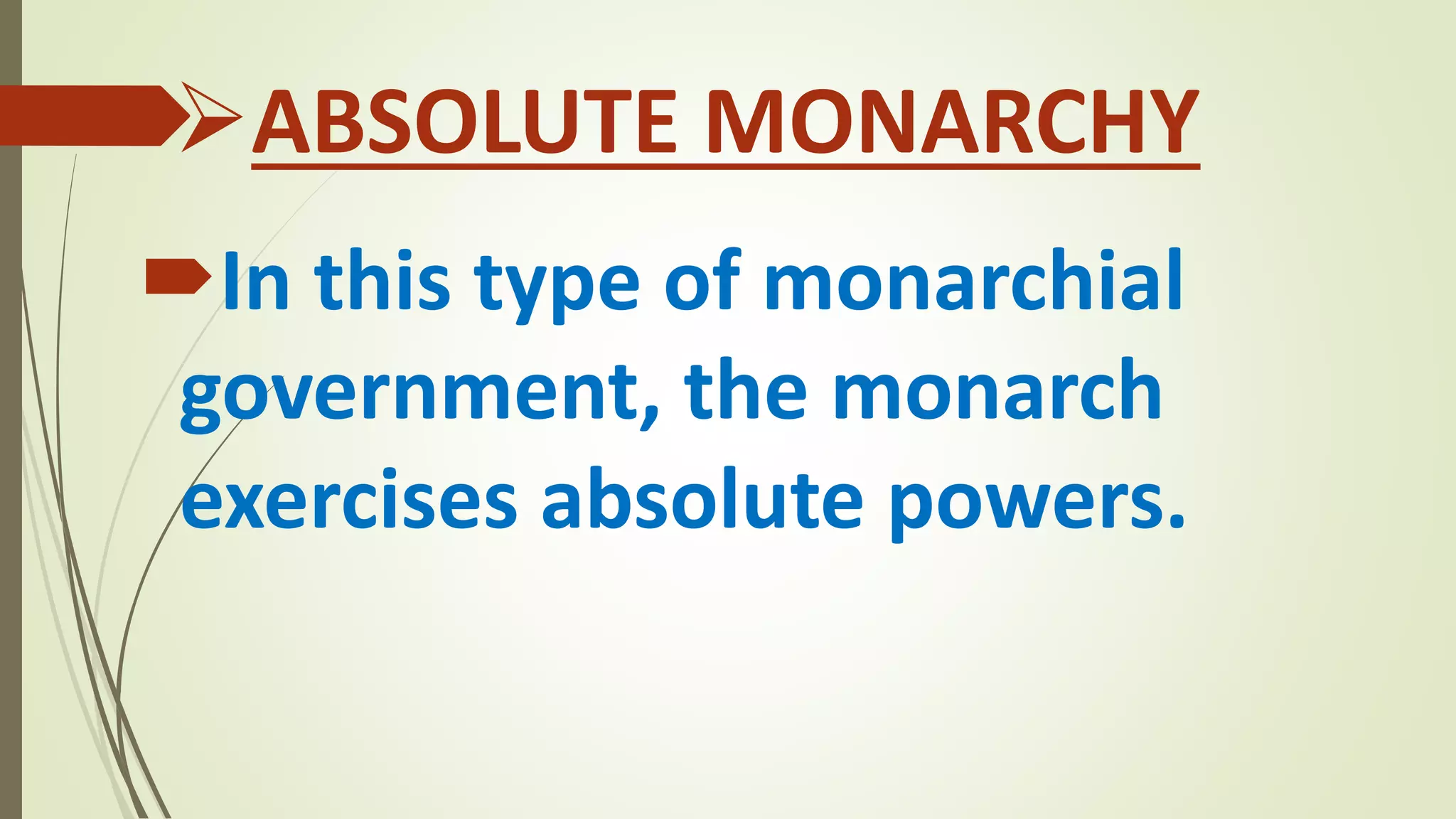 ABSOLUTE MONARCHY

In this type of monarchial government, the monarch exercises absolute powers.